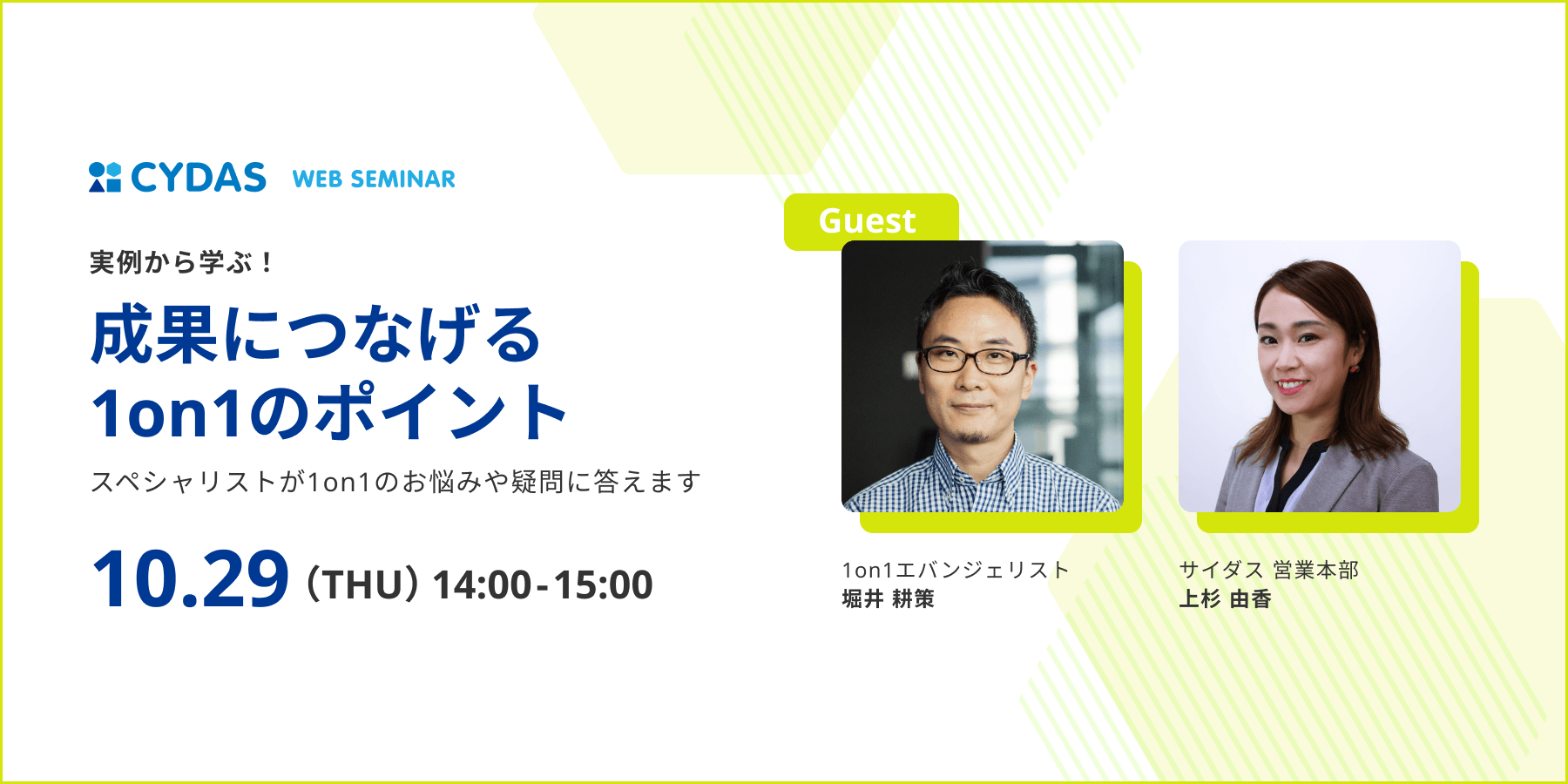 CYDAS WEB SEMINAR

実例から学ぶ！

成果につなげる
1on1のポイント

スペシャリストが1on1のお悩みや疑問に答えます

10.29 (THU) 14:00-15:00

Guest

1on1エバンジェリスト
堀井 耕策

サイダス 営業本部
上杉 由香